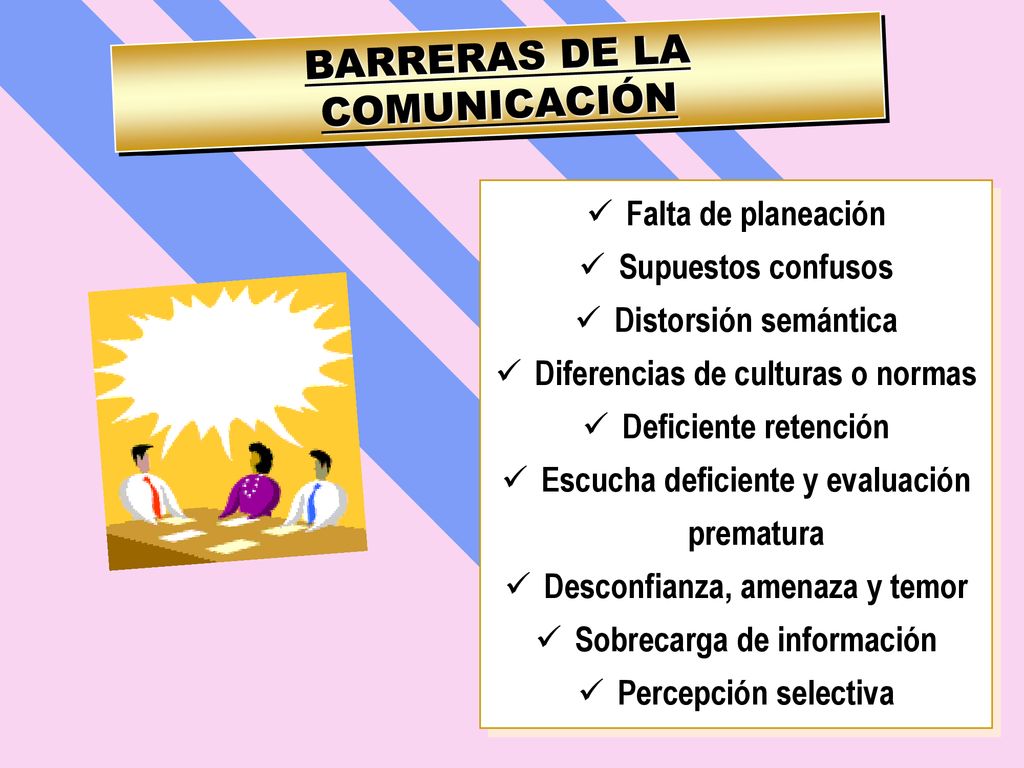 BARRERAS DE LA COMUNICACIÓN

✓ Falta de planeación
✓ Supuestos confusos
✓ Distorsión semántica
✓ Diferencias de culturas o normas
✓ Deficiente retención
✓ Escucha deficiente y evaluación prematura
✓ Desconfianza, amenaza y temor
✓ Sobrecarga de información
✓ Percepción selectiva